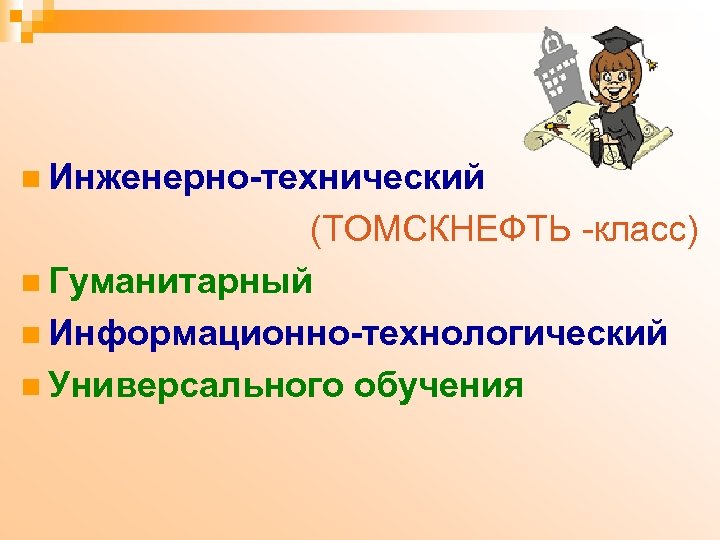 Инженерно-технический

(ТОМСКНЕФТЬ -класс)

Гуманитарный

Информационно-технологический

Универсального обучения